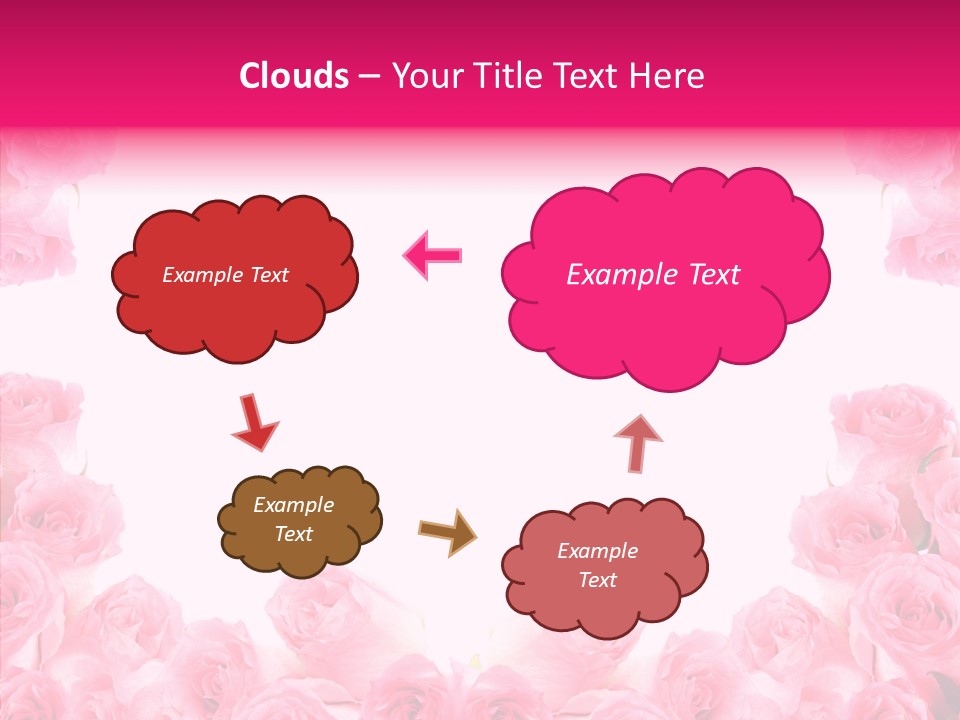 Clouds – Your Title Text Here

Example Text

Example Text

Example Text

Example Text